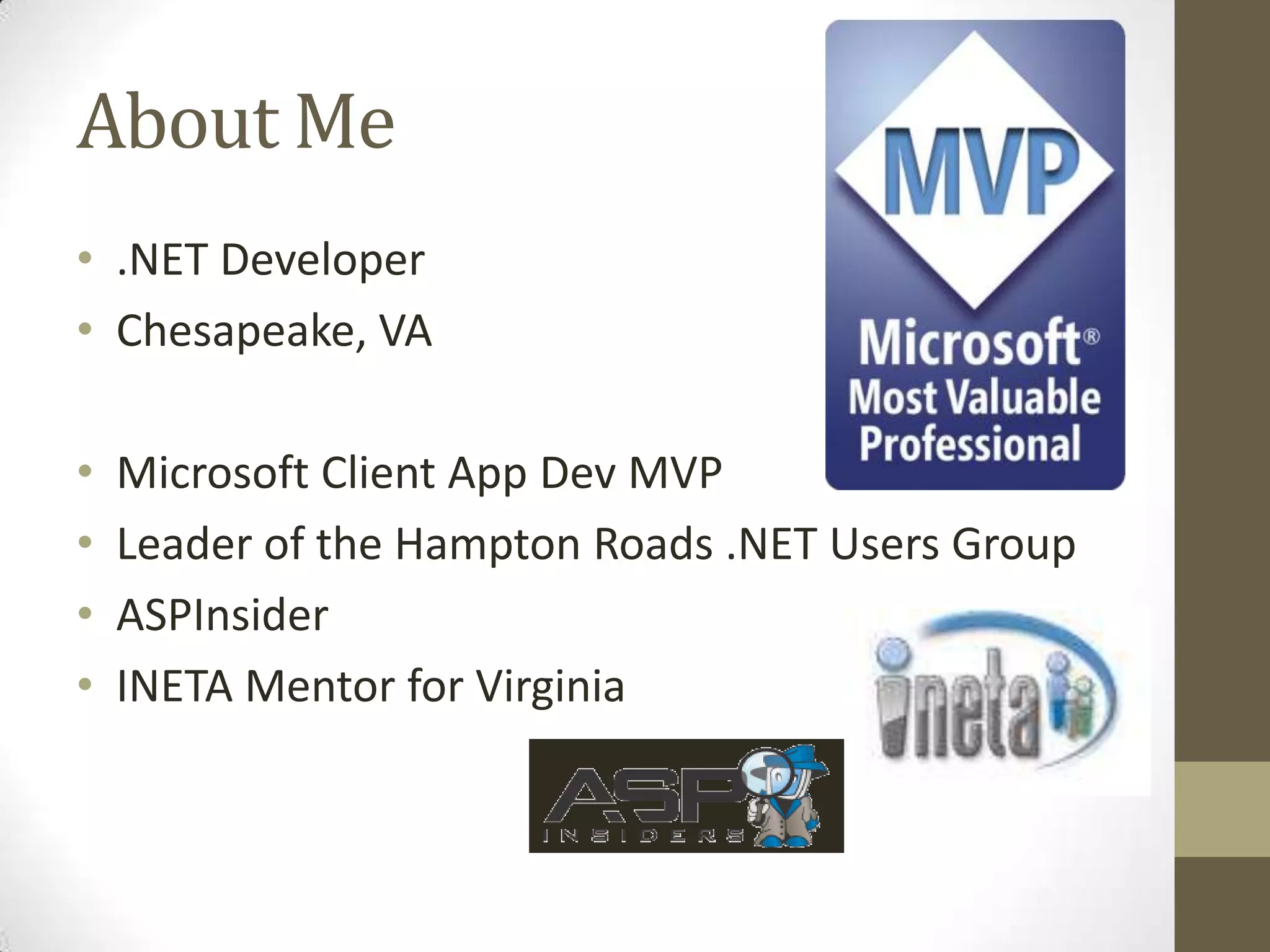 About Me

• .NET Developer
• Chesapeake, VA

• Microsoft Client App Dev MVP
• Leader of the Hampton Roads .NET Users Group
• ASPInsider
• INETA Mentor for Virginia

MVP
Microsoft®
Most Valuable
Professional

ineta

ASP
INSIDERS